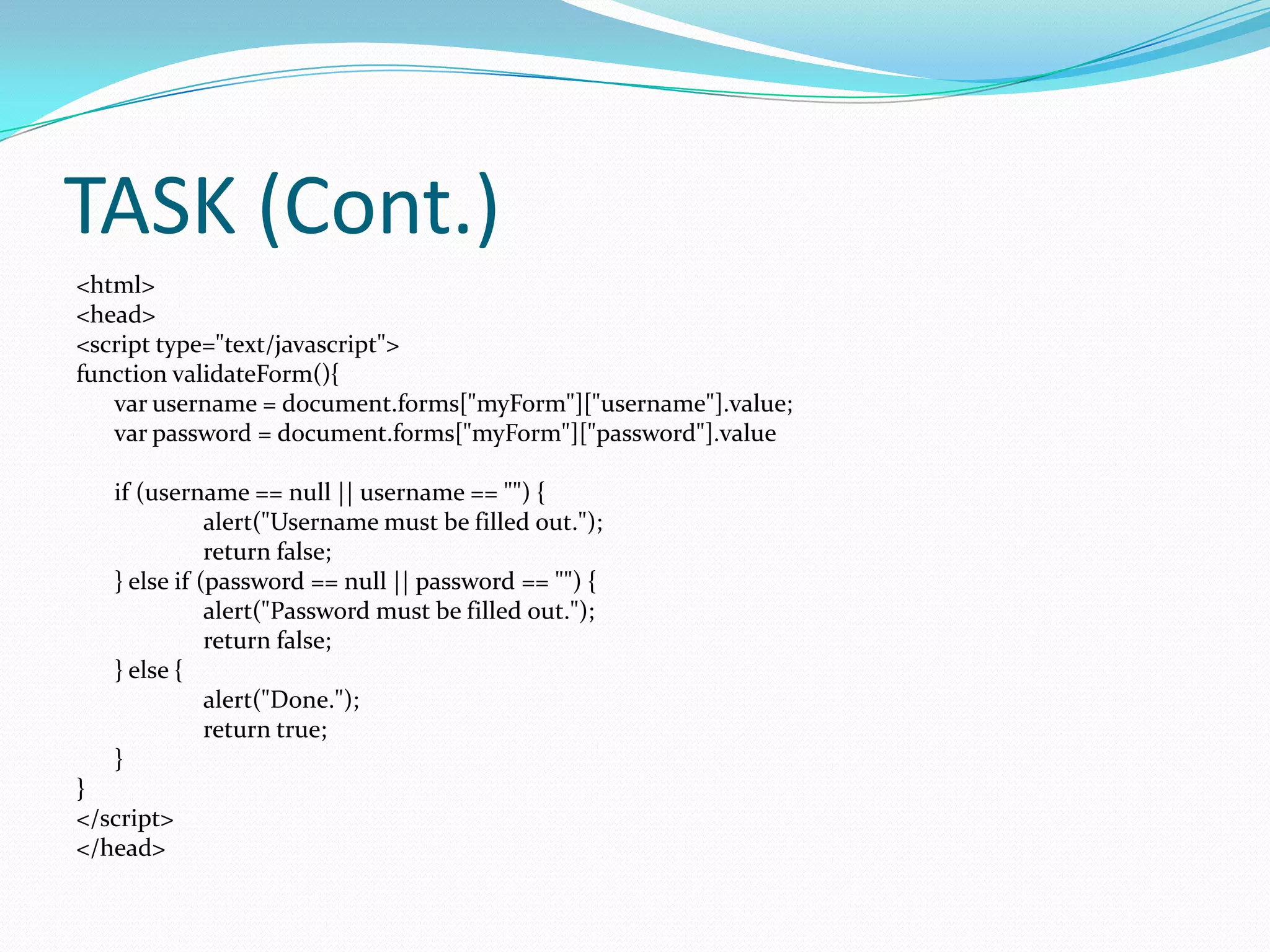 TASK (Cont.)

<html>
<head>
<script type="text/javascript">
function validateForm(){
var username = document.forms["myForm"]["username"].value;
var password = document.forms["myForm"]["password"].value

if (username == null || username == "") {
alert("Username must be filled out.");
return false;
} else if (password == null || password == "") {
alert("Password must be filled out.");
return false;
} else {
alert("Done.");
return true;
}
}
</script>
</head>